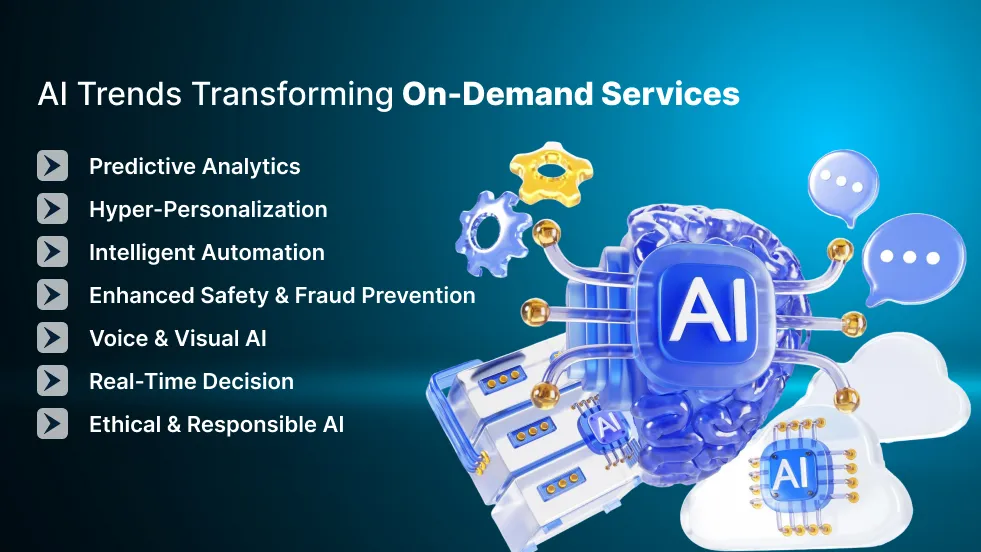 AI Trends Transforming On-Demand Services

Predictive Analytics
Hyper-Personalization
Intelligent Automation
Enhanced Safety & Fraud Prevention
Voice & Visual AI
Real-Time Decision
Ethical & Responsible AI

AI
AI
AI